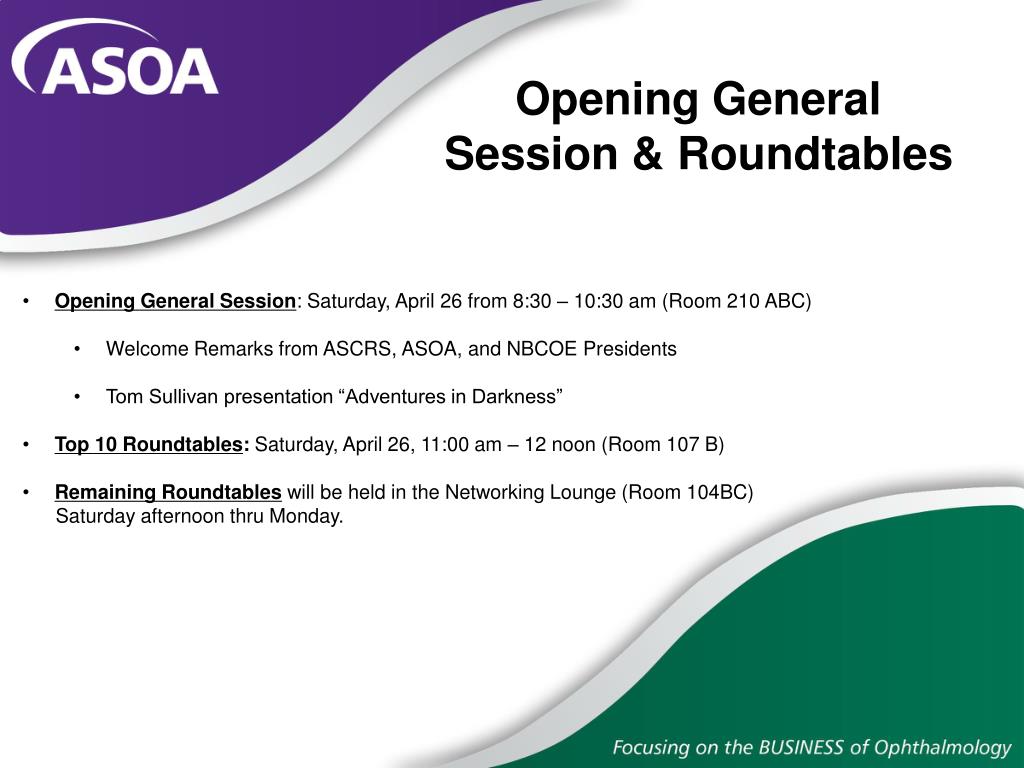 ASOA

Opening General Session & Roundtables

• Opening General Session: Saturday, April 26 from 8:30 – 10:30 am (Room 210 ABC)

• Welcome Remarks from ASCRS, ASOA, and NBCOE Presidents

• Tom Sullivan presentation “Adventures in Darkness”

• Top 10 Roundtables: Saturday, April 26, 11:00 am – 12 noon (Room 107 B)

• Remaining Roundtables will be held in the Networking Lounge (Room 104BC) Saturday afternoon thru Monday.

Focusing on the BUSINESS of Ophthalmology